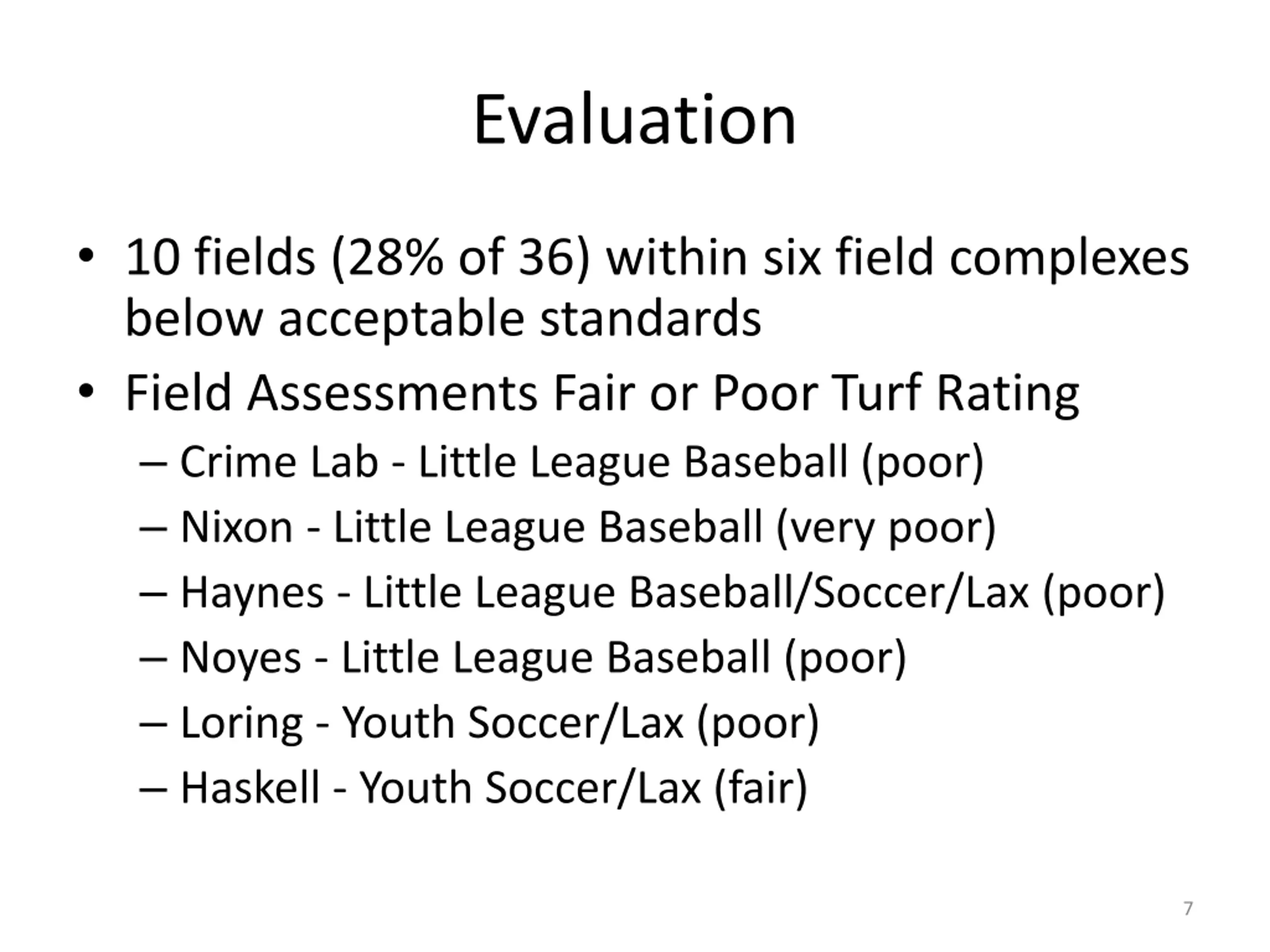 Evaluation

• 10 fields (28% of 36) within six field complexes below acceptable standards
• Field Assessments Fair or Poor Turf Rating
– Crime Lab - Little League Baseball (poor)
– Nixon - Little League Baseball (very poor)
– Haynes - Little League Baseball/Soccer/Lax (poor)
– Noyes - Little League Baseball (poor)
– Loring - Youth Soccer/Lax (poor)
– Haskell - Youth Soccer/Lax (fair)

7